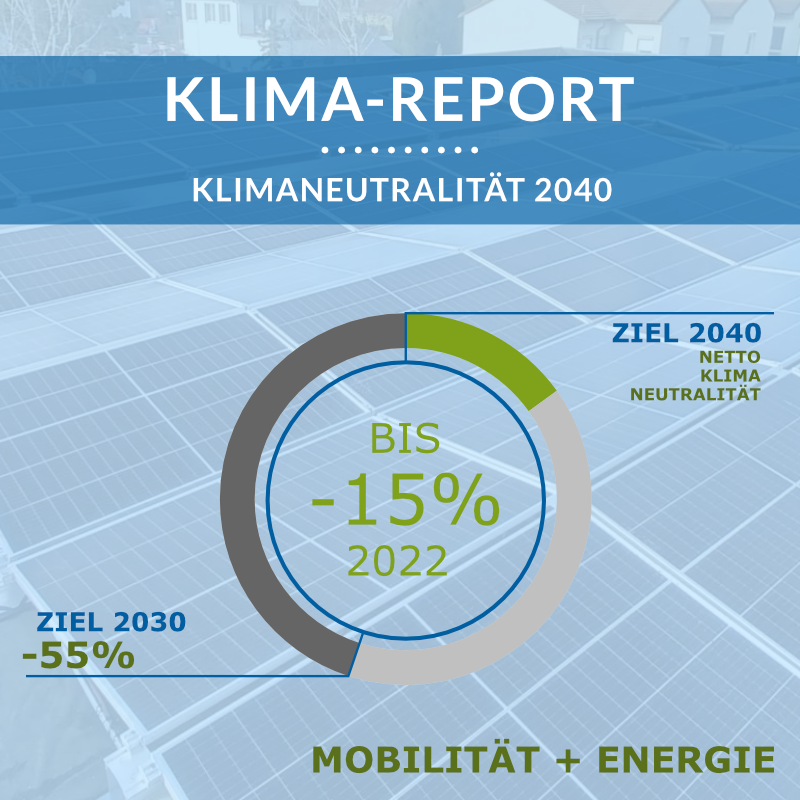 KLIMA-REPORT

KLIMANEUTRALITÄT 2040

ZIEL 2040
NETTO
KLIMA
NEUTRALITÄT

BIS
-15%
2022

ZIEL 2030
-55%

MOBILITÄT + ENERGIE